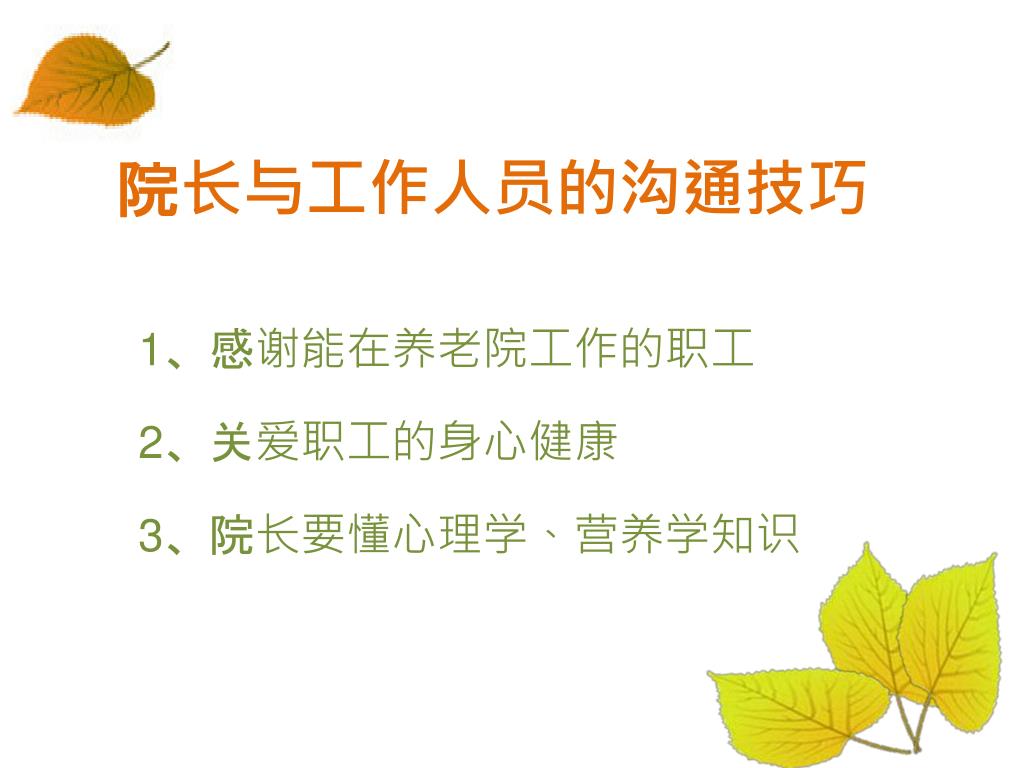 院长与工作人员的沟通技巧

1、感谢能在养老院工作的职工

2、关爱职工的身心健康

3、院长要懂心理学、营养学知识